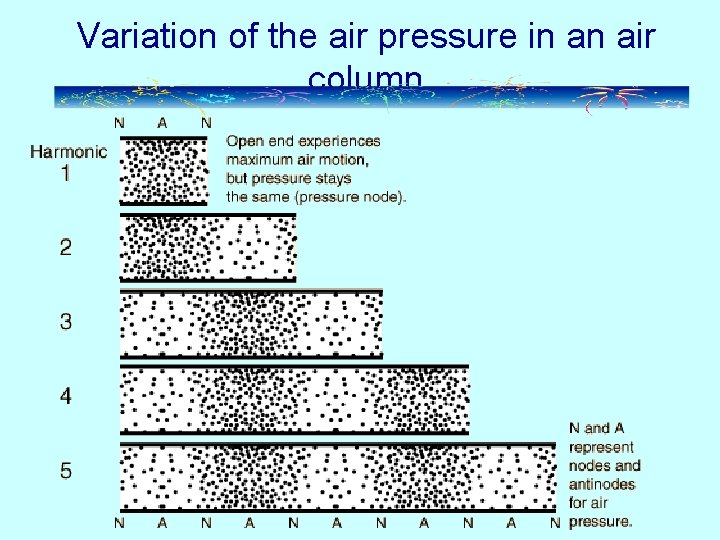 Variation of the air pressure in an air column

N A N

Harmonic 1

Open end experiences maximum air motion, but pressure stays the same (pressure node).

2

3

4

5

N and A represent nodes and antinodes for air pressure.

N A N A N A N A N A N